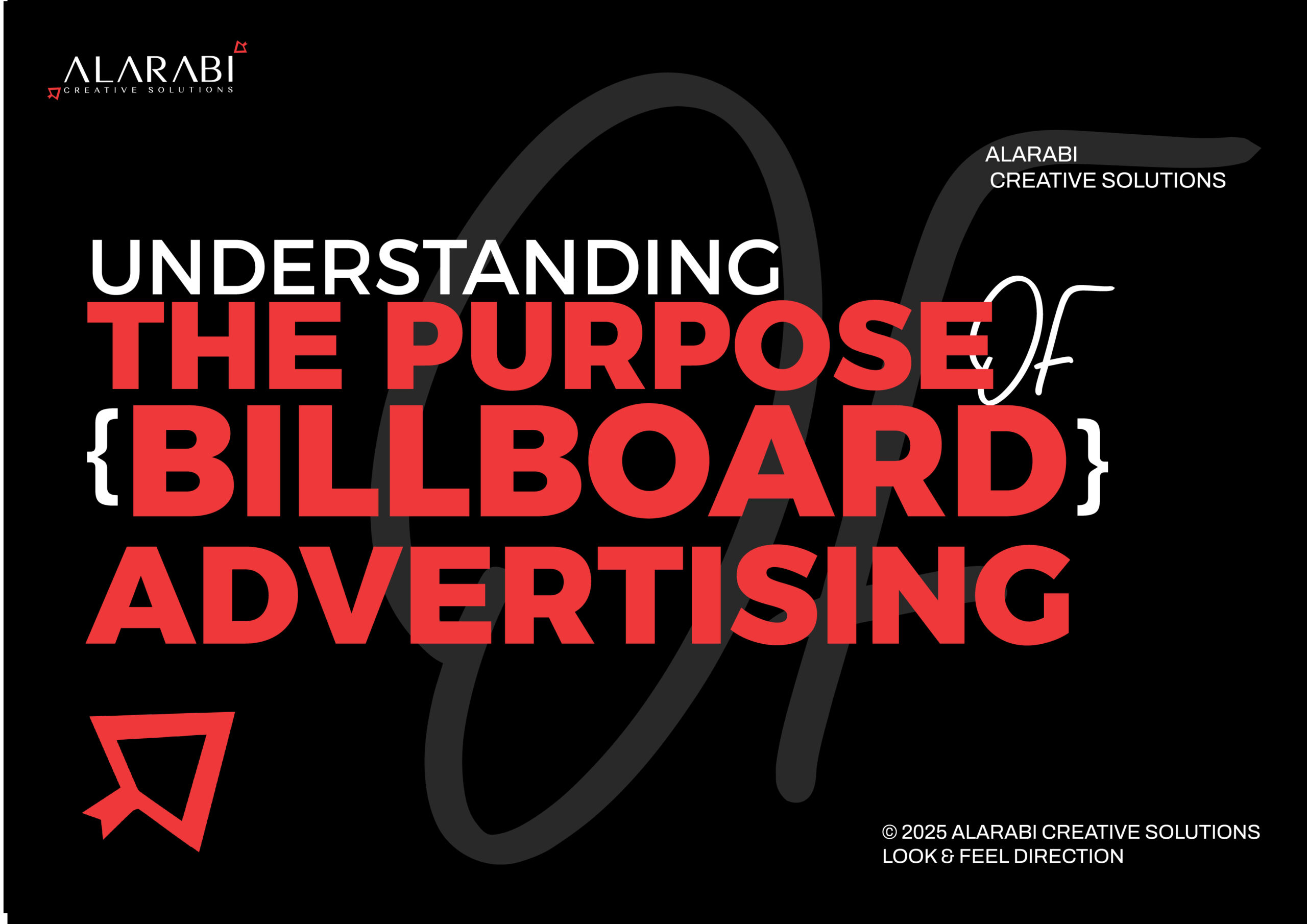 ALARABI
CREATIVE SOLUTIONS

ALARABI
CREATIVE SOLUTIONS

UNDERSTANDING
THE PURPOSE Of
{BILLBOARD}
ADVERTISING

© 2025 ALARABI CREATIVE SOLUTIONS
LOOK & FEEL DIRECTION